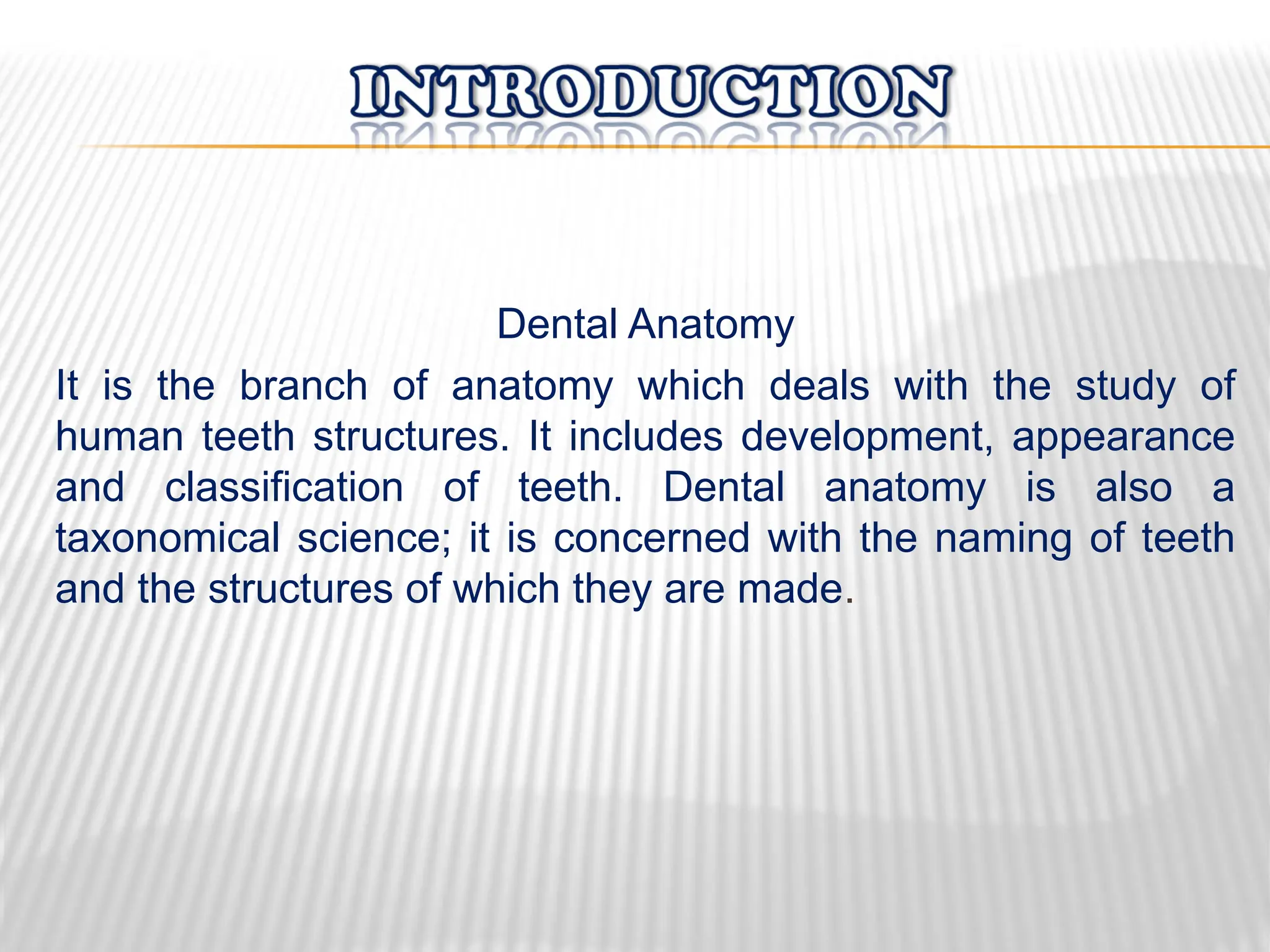 INTRODUCTION

Dental Anatomy

It is the branch of anatomy which deals with the study of human teeth structures. It includes development, appearance and classification of teeth. Dental anatomy is also a taxonomical science; it is concerned with the naming of teeth and the structures of which they are made.